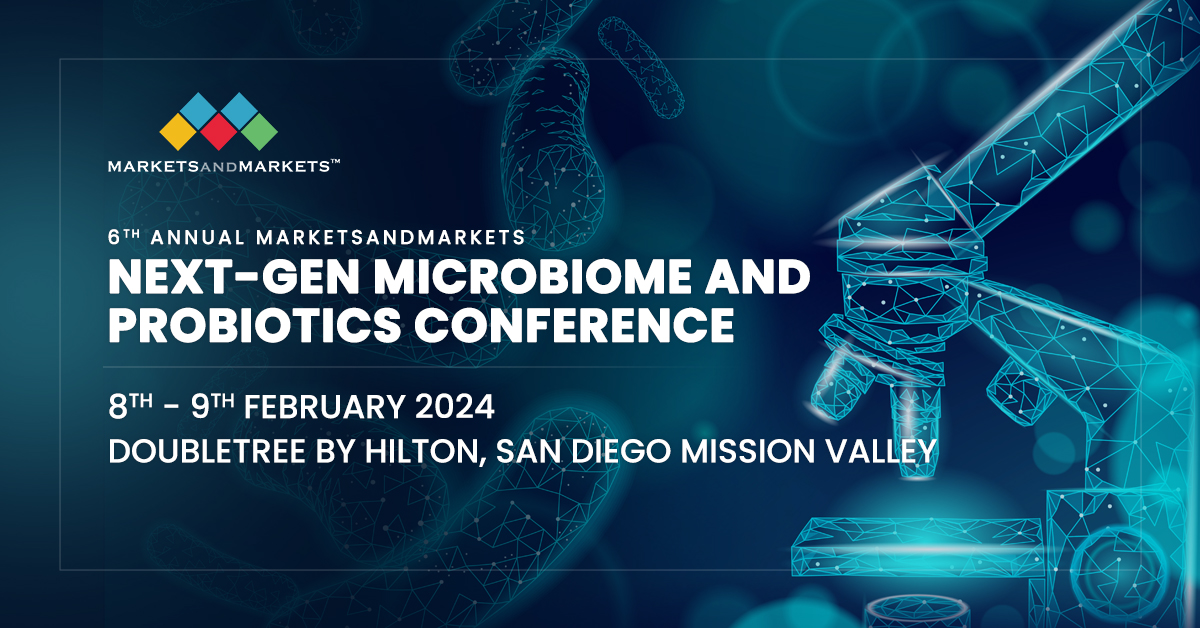 MARKETSANDMARKETS™

6TH ANNUAL MARKETSANDMARKETS

NEXT-GEN MICROBIOME AND PROBIOTICS CONFERENCE

8TH - 9TH FEBRUARY 2024

DOUBLETREE BY HILTON, SAN DIEGO MISSION VALLEY